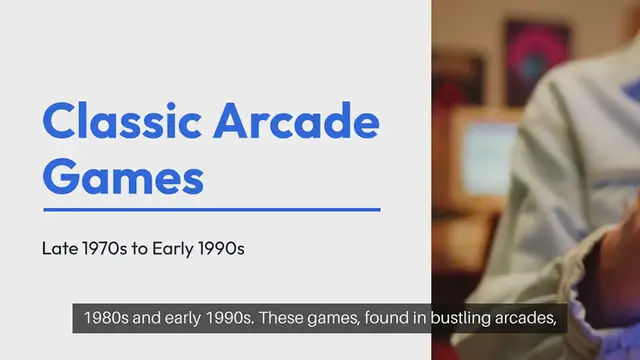 Classic Arcade Games

Late 1970s to Early 1990s

1980s and early 1990s. These games, found in bustling arcades,